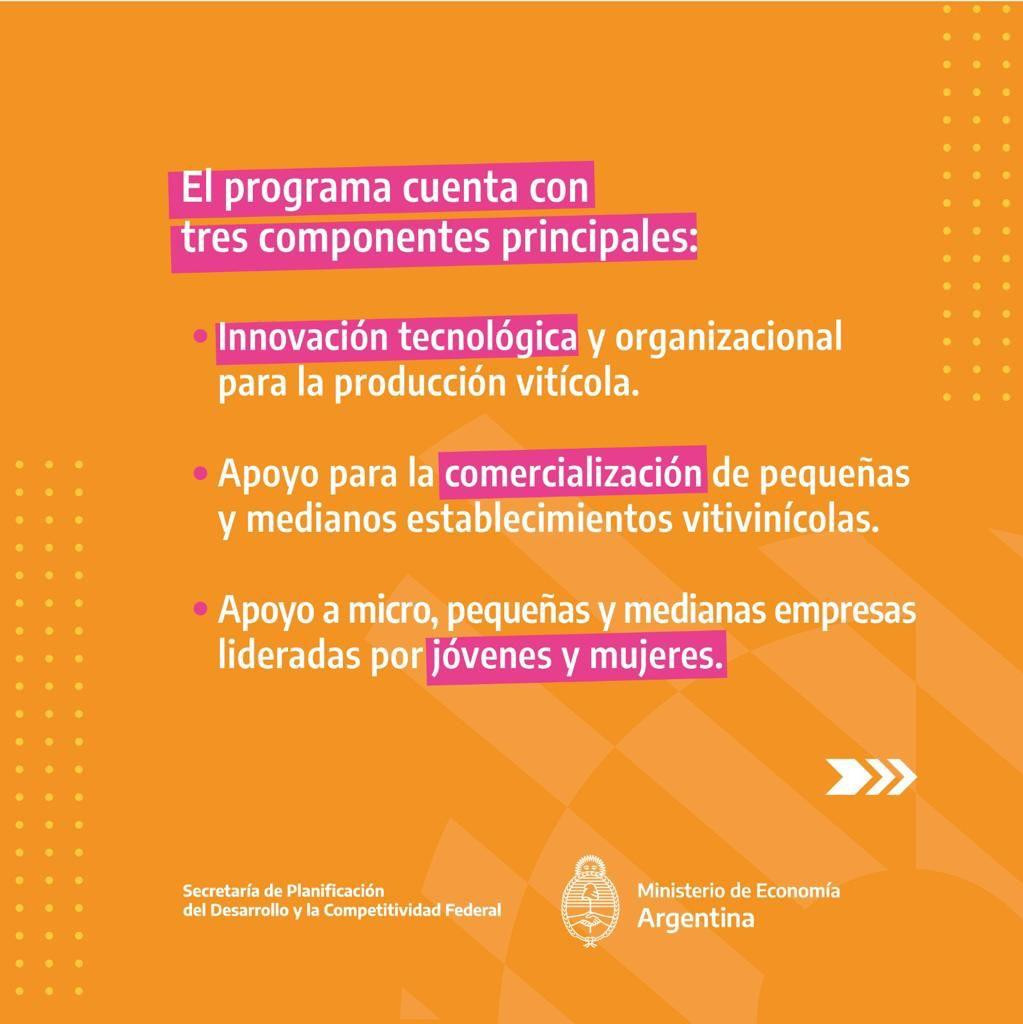 El programa cuenta con tres componentes principales:

• Innovación tecnológica y organizacional para la producción vitícola.

• Apoyo para la comercialización de pequeñas y medianos establecimientos vitivinícolas.

• Apoyo a micro, pequeñas y medianas empresas lideradas por jóvenes y mujeres.

Secretaría de Planificación del Desarrollo y la Competitividad Federal

Ministerio de Economía Argentina